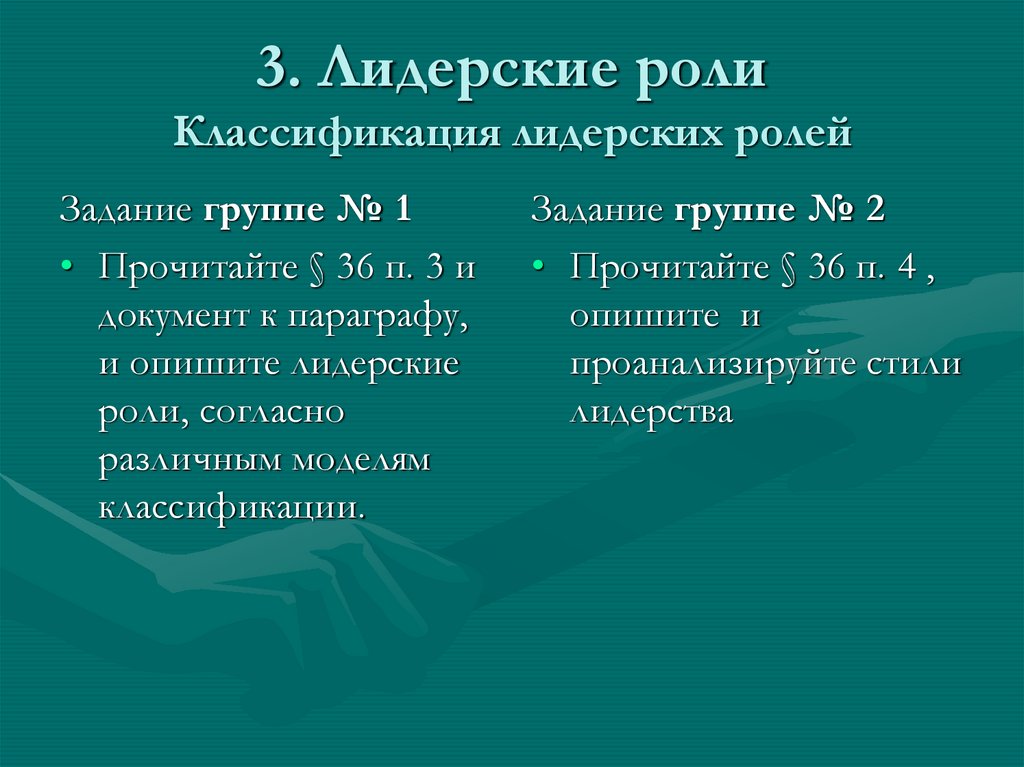 3. Лидерские роли
Классификация лидерских ролей

Задание группе № 1

• Прочитайте § 36 п. 3 и документ к параграфу, и опишите лидерские роли, согласно различным моделям классификации.

Задание группе № 2

• Прочитайте § 36 п. 4 , опишите и проанализируйте стили лидерства